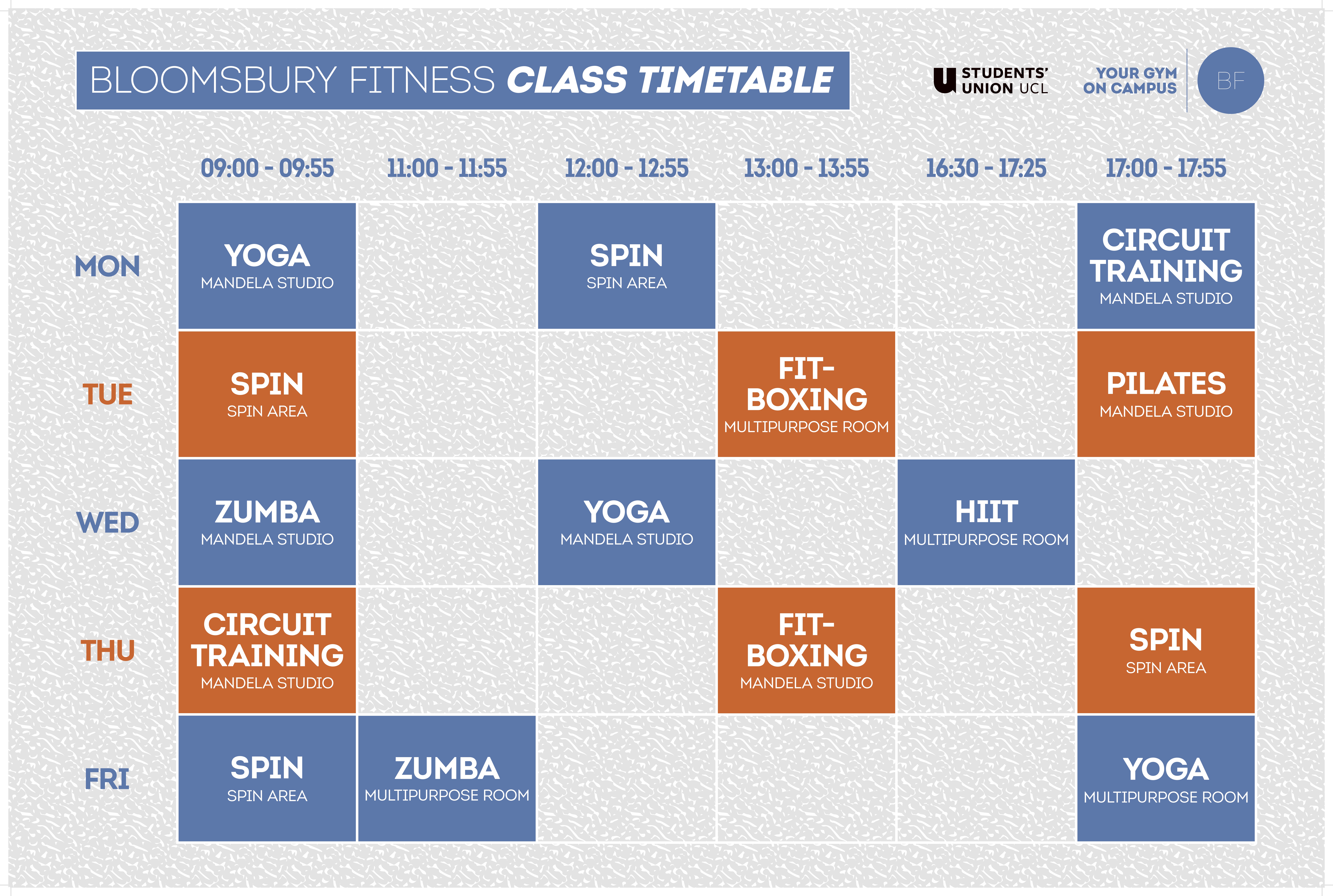 BLOOMSBURY FITNESS CLASS TIMETABLE

STUDENTS' UNION UCL

YOUR GYM ON CAMPUS

BF

| | 09:00 - 09:55 | 11:00 - 11:55 | 12:00 - 12:55 | 13:00 - 13:55 | 16:30 - 17:25 | 17:00 - 17:55 |
|---|---|---|---|---|---|---|
| MON | YOGA MANDELA STUDIO | | SPIN SPIN AREA | | | CIRCUIT TRAINING MANDELA STUDIO |
| TUE | SPIN SPIN AREA | | | FIT-BOXING MULTIPURPOSE ROOM | | PILATES MANDELA STUDIO |
| WED | ZUMBA MANDELA STUDIO | | YOGA MANDELA STUDIO | | HIIT MULTIPURPOSE ROOM | |
| THU | CIRCUIT TRAINING MANDELA STUDIO | | | FIT-BOXING MANDELA STUDIO | | SPIN SPIN AREA |
| FRI | SPIN SPIN AREA | ZUMBA MULTIPURPOSE ROOM | | | | YOGA MULTIPURPOSE ROOM |